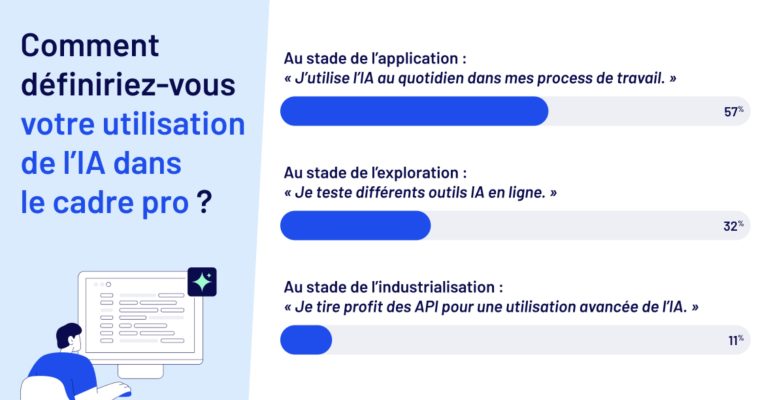 Comment définiriez-vous votre utilisation de l'IA dans le cadre pro ?

Au stade de l'application :
« J'utilise l'IA au quotidien dans mes process de travail. »

57%

Au stade de l'exploration :
« Je teste différents outils IA en ligne. »

32%

Au stade de l'industrialisation :
« Je tire profit des API pour une utilisation avancée de l'IA. »

11%